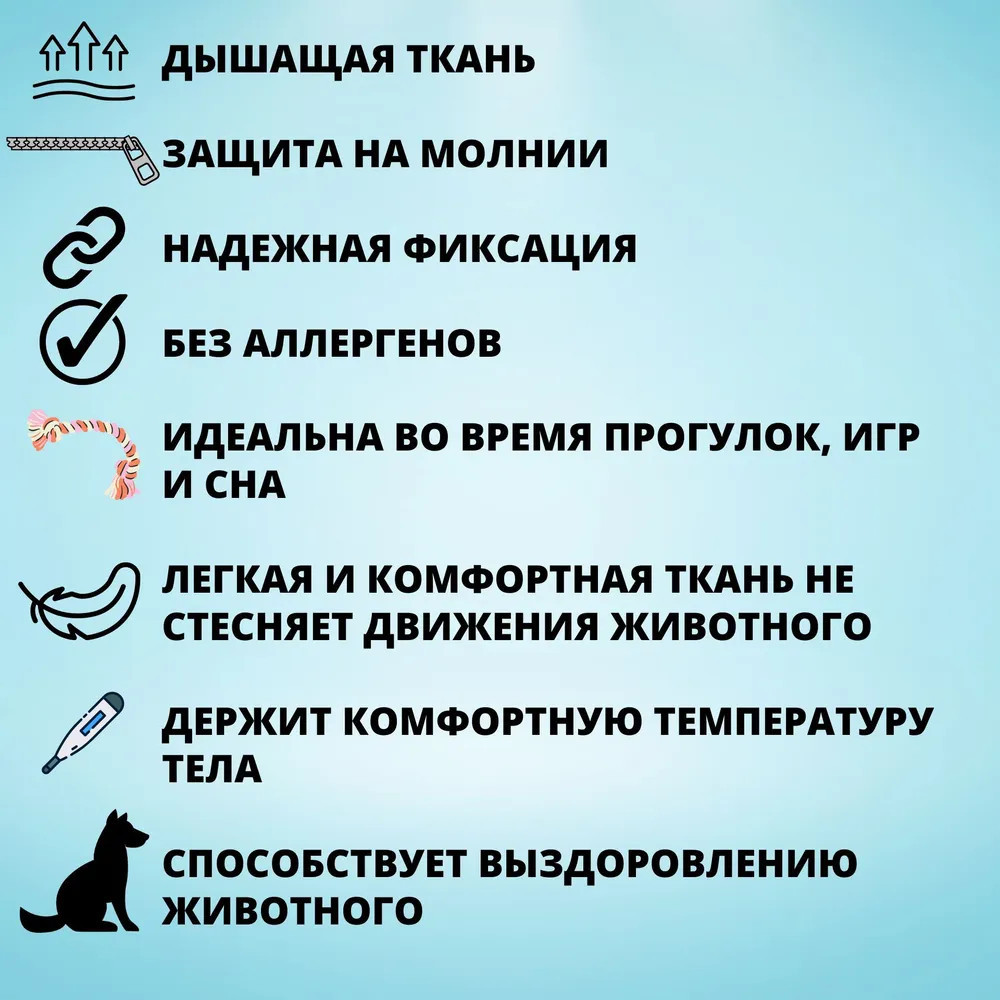 ДЫШАЩАЯ ТКАНЬ

ЗАЩИТА НА МОЛНИИ

НАДЕЖНАЯ ФИКСАЦИЯ

БЕЗ АЛЛЕРГЕНОВ

ИДЕАЛЬНА ВО ВРЕМЯ ПРОГУЛОК, ИГР И СНА

ЛЕГКАЯ И КОМФОРТНАЯ ТКАНЬ НЕ СТЕСНЯЕТ ДВИЖЕНИЯ ЖИВОТНОГО

ДЕРЖИТ КОМФОРТНУЮ ТЕМПЕРАТУРУ ТЕЛА

СПОСОБСТВУЕТ ВЫЗДОРОВЛЕНИЮ ЖИВОТНОГО